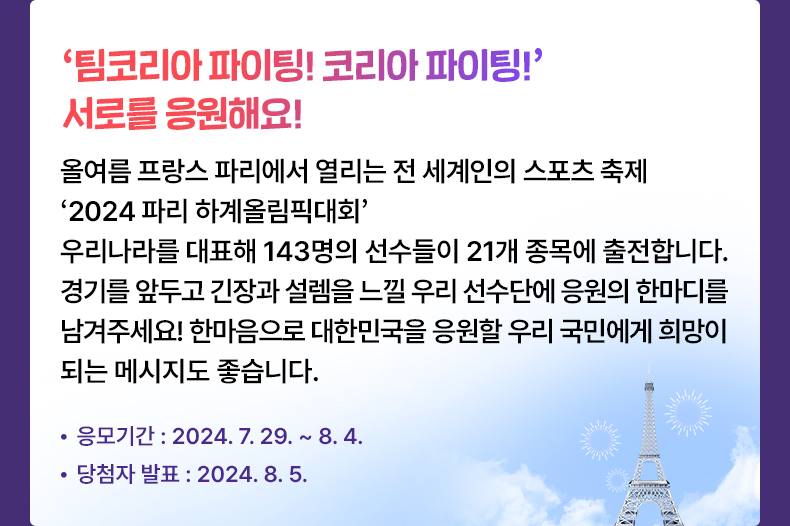 ‘팀코리아 파이팅! 코리아 파이팅!’
서로를 응원해요!

올여름 프랑스 파리에서 열리는 전 세계인의 스포츠 축제
‘2024 파리 하계올림픽대회’
우리나라를 대표해 143명의 선수들이 21개 종목에 출전합니다.
경기를 앞두고 긴장과 설렘을 느낄 우리 선수단에 응원의 한마디를 남겨주세요! 한마음으로 대한민국을 응원할 우리 국민에게 희망이 되는 메시지도 좋습니다.

• 응모기간 : 2024. 7. 29. ~ 8. 4.
• 당첨자 발표 : 2024. 8. 5.